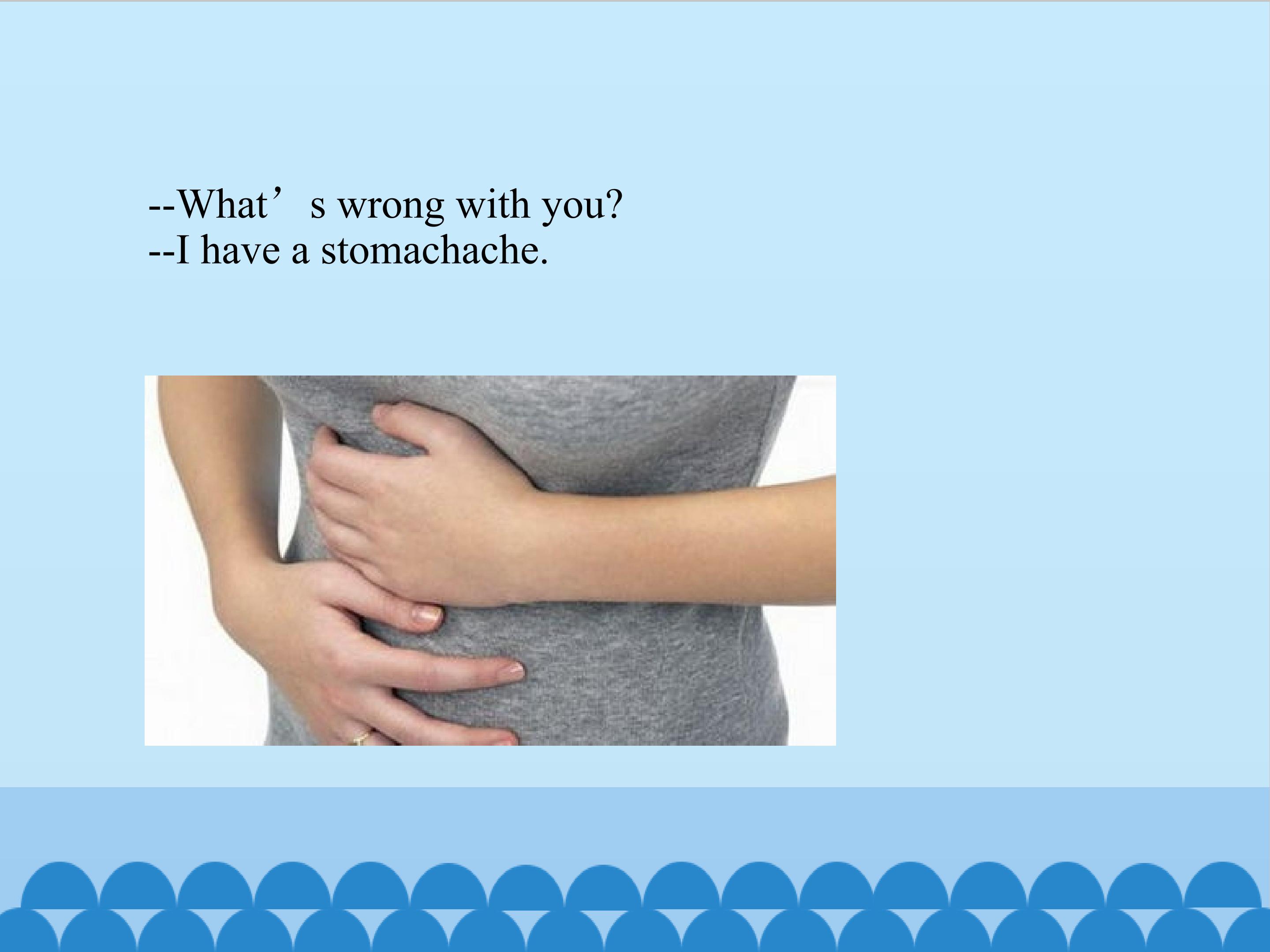 --What’s wrong with you?
--I have a stomachache.